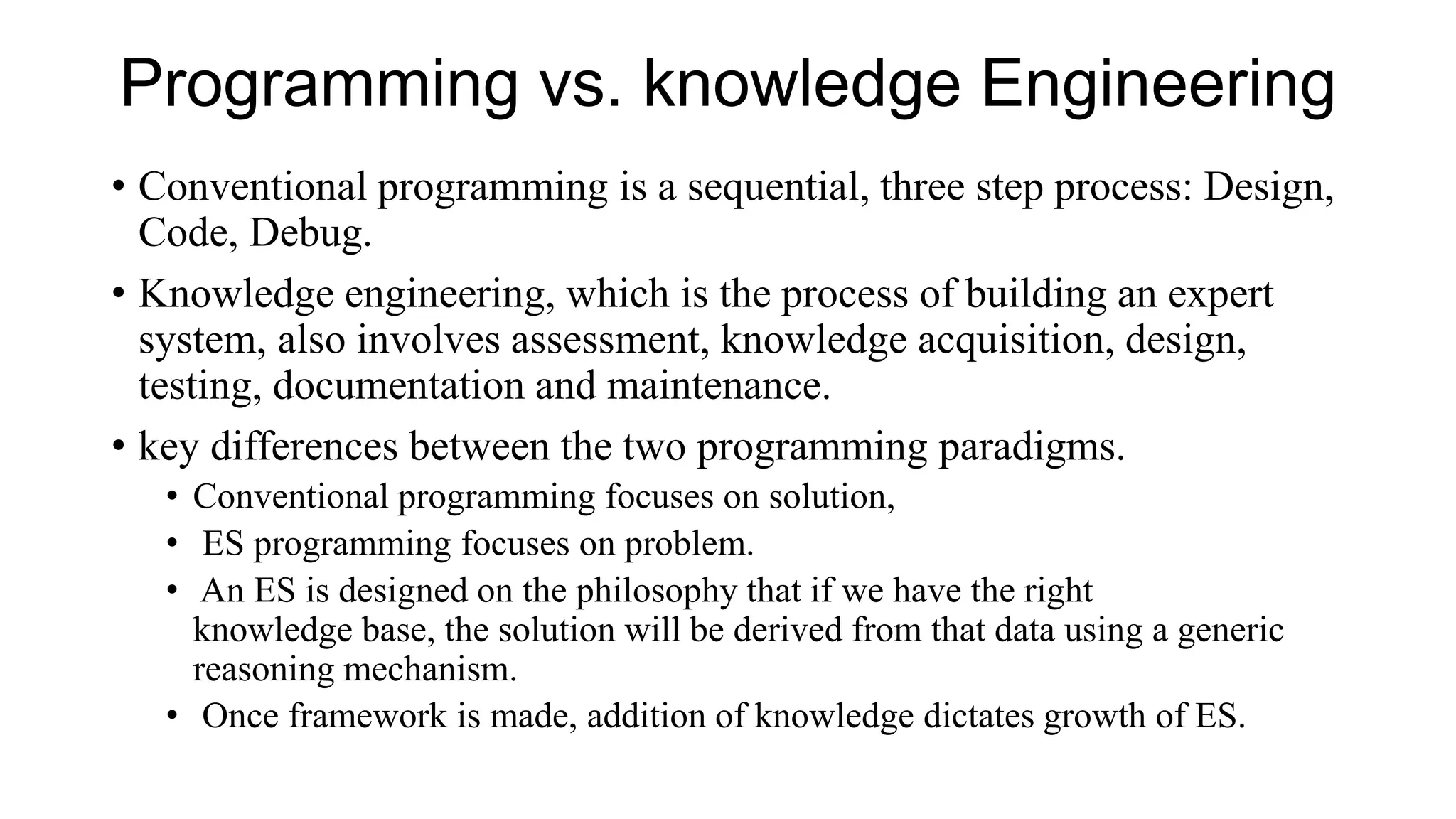 Programming vs. knowledge Engineering

• Conventional programming is a sequential, three step process: Design, Code, Debug.

• Knowledge engineering, which is the process of building an expert system, also involves assessment, knowledge acquisition, design, testing, documentation and maintenance.

• key differences between the two programming paradigms.

• Conventional programming focuses on solution,

• ES programming focuses on problem.

• An ES is designed on the philosophy that if we have the right knowledge base, the solution will be derived from that data using a generic reasoning mechanism.

• Once framework is made, addition of knowledge dictates growth of ES.